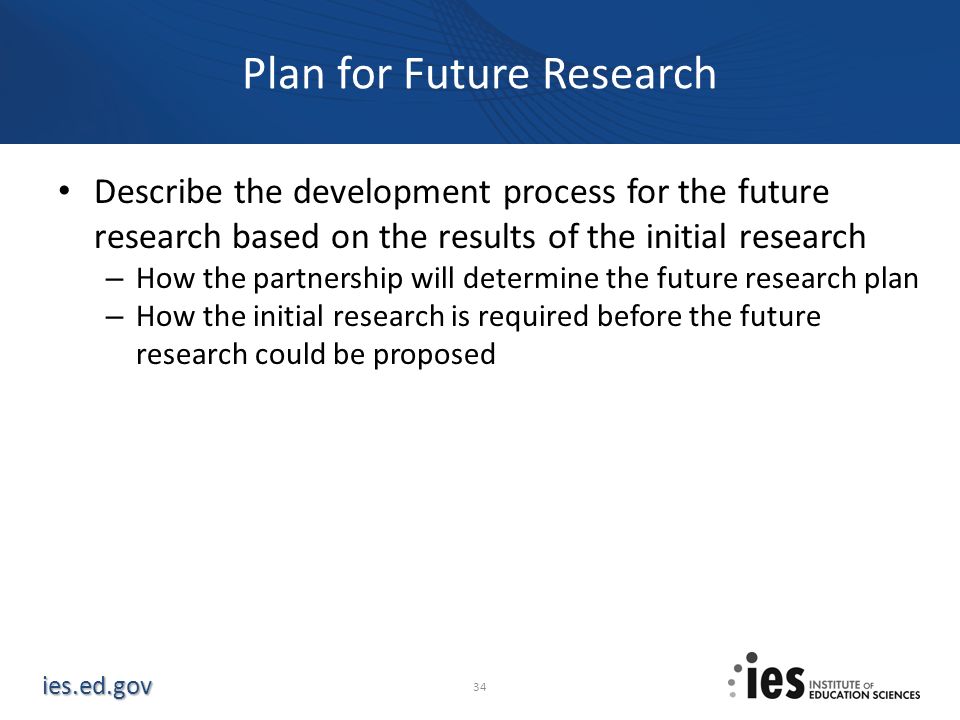 Plan for Future Research

• Describe the development process for the future research based on the results of the initial research
– How the partnership will determine the future research plan
– How the initial research is required before the future research could be proposed

ies.ed.gov

34

ies INSTITUTE OF EDUCATION SCIENCES